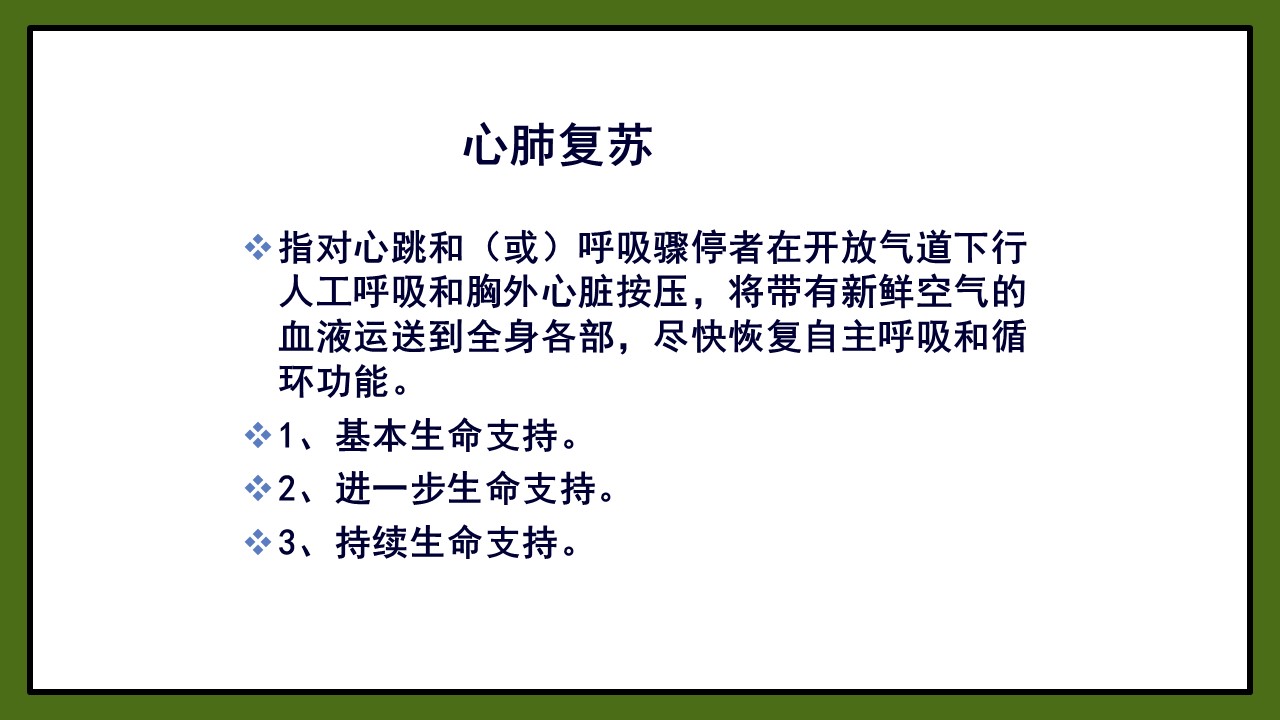 心肺复苏

❖ 指对心跳和（或）呼吸骤停者在开放气道下行人工呼吸和胸外心脏按压，将带有新鲜空气的血液运送到全身各部，尽快恢复自主呼吸和循环功能。

❖ 1、基本生命支持。

❖ 2、进一步生命支持。

❖ 3、持续生命支持。